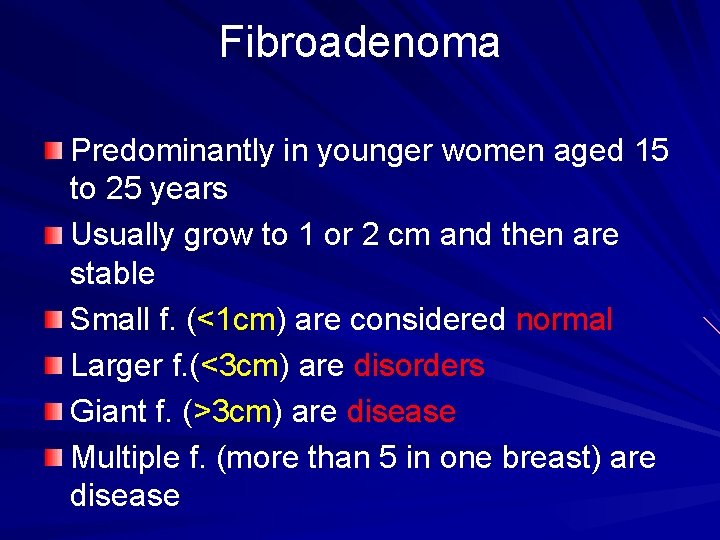 Fibroadenoma

Predominantly in younger women aged 15 to 25 years

Usually grow to 1 or 2 cm and then are stable

Small f. (<1cm) are considered normal

Larger f.(<3cm) are disorders

Giant f. (>3cm) are disease

Multiple f. (more than 5 in one breast) are disease